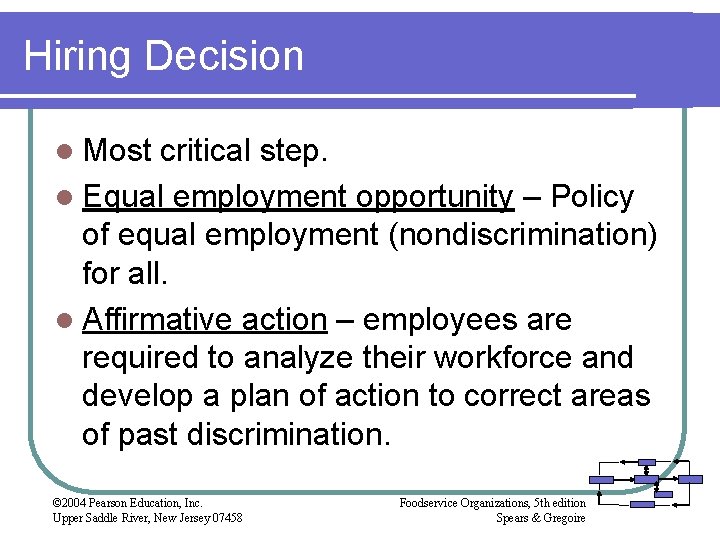 Hiring Decision

Most critical step.

Equal employment opportunity – Policy of equal employment (nondiscrimination) for all.

Affirmative action – employees are required to analyze their workforce and develop a plan of action to correct areas of past discrimination.

©2004 Pearson Education, Inc.
Upper Saddle River, New Jersey 07458

Foodservice Organizations, 5th edition
Spears & Gregoire